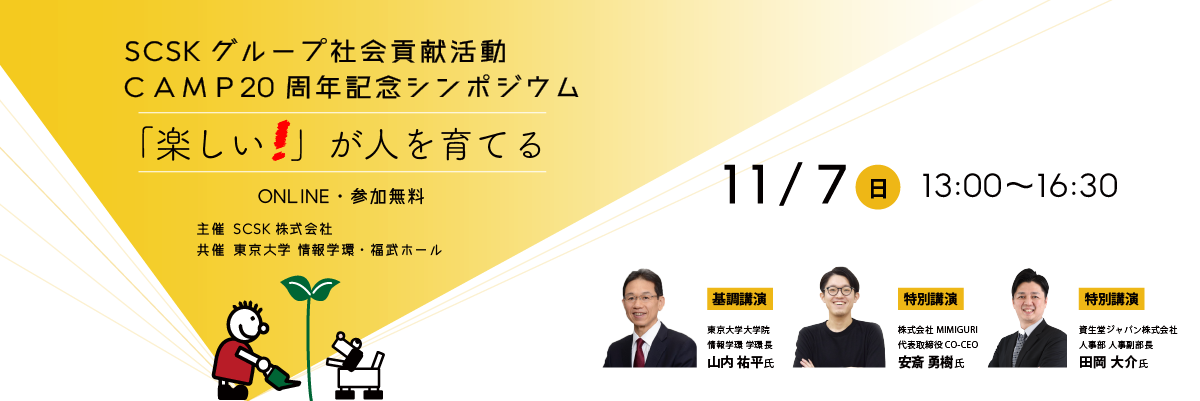 SCSK グループ社会貢献活動
CAMP20 周年記念シンポジウム

「楽しい!」が人を育てる

ONLINE・参加無料

主催 SCSK 株式会社
共催 東京大学 情報学環・福武ホール

11/7 日 13:00〜16:30

基調講演
東京大学大学院
情報学環 学環長
山内 祐平氏

特別講演
株式会社 MIMIGURI
代表取締役 CO-CEO
安斎 勇樹氏

特別講演
資生堂ジャパン株式会社
人事部 人事副部長
田岡 大介氏